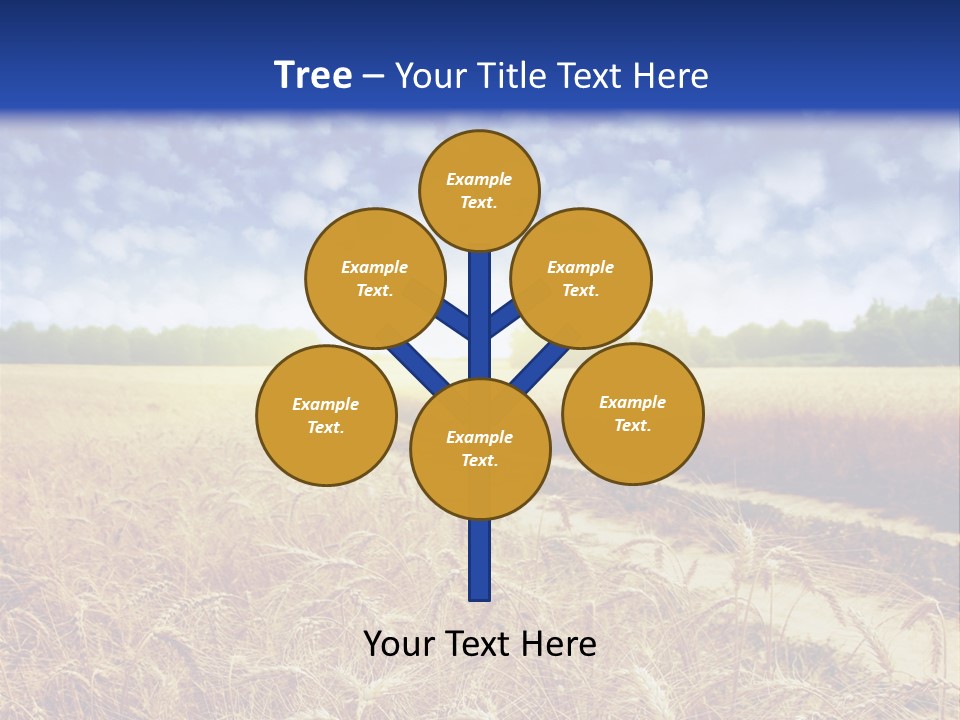 Tree – Your Title Text Here

Example Text.

Example Text.

Example Text.

Example Text.

Example Text.

Example Text.

Your Text Here